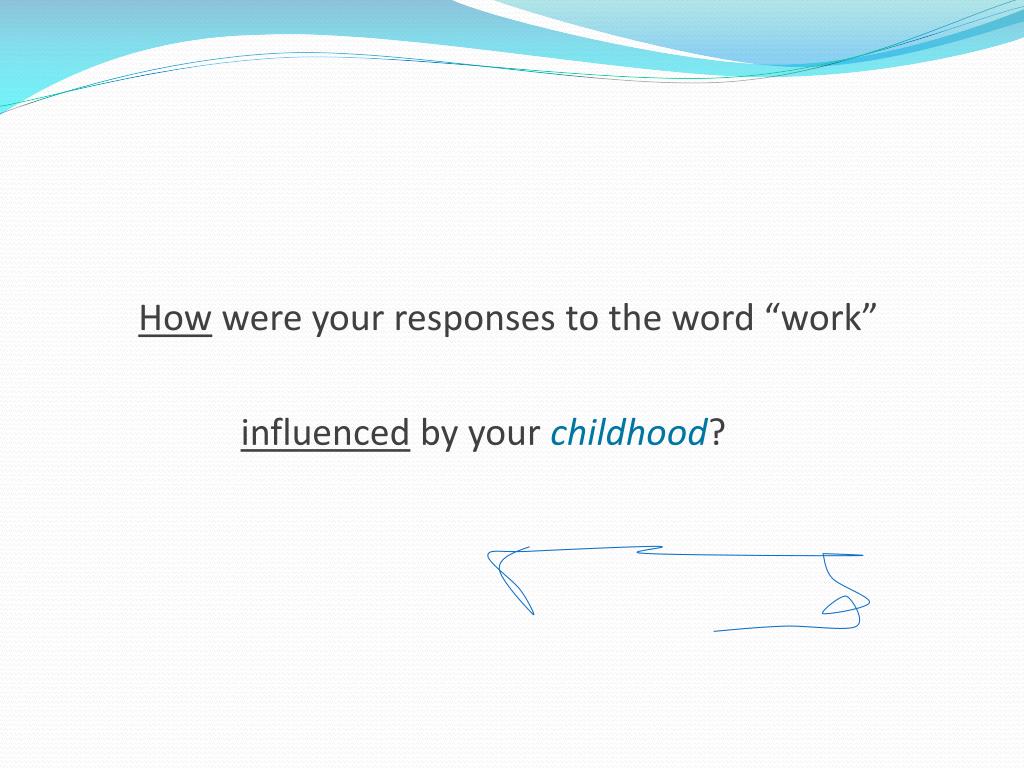 How were your responses to the word “work”

influenced by your childhood?